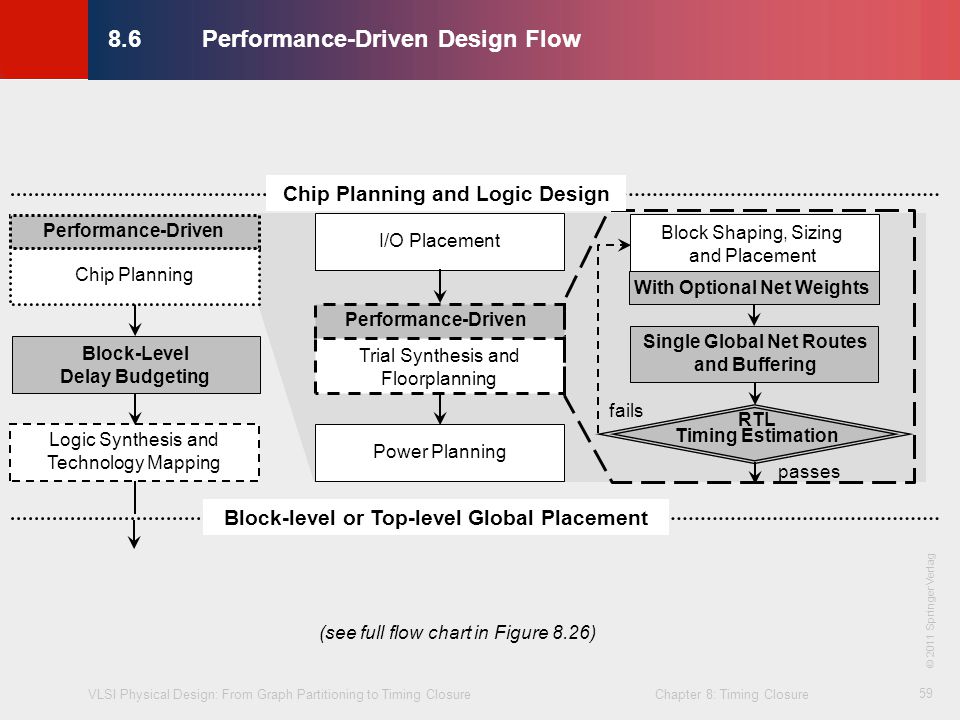 8.6 Performance-Driven Design Flow

Chip Planning and Logic Design

Performance-Driven

Chip Planning

Block-Level Delay Budgeting

Logic Synthesis and Technology Mapping

I/O Placement

Performance-Driven

Trial Synthesis and Floorplanning

Power Planning

Block Shaping, Sizing and Placement

With Optional Net Weights

Single Global Net Routes and Buffering

fails

RTL Timing Estimation

passes

Block-level or Top-level Global Placement

(see full flow chart in Figure 8.26)

© 2011 Springer Verlag

VLSI Physical Design: From Graph Partitioning to Timing Closure

Chapter 8: Timing Closure

59